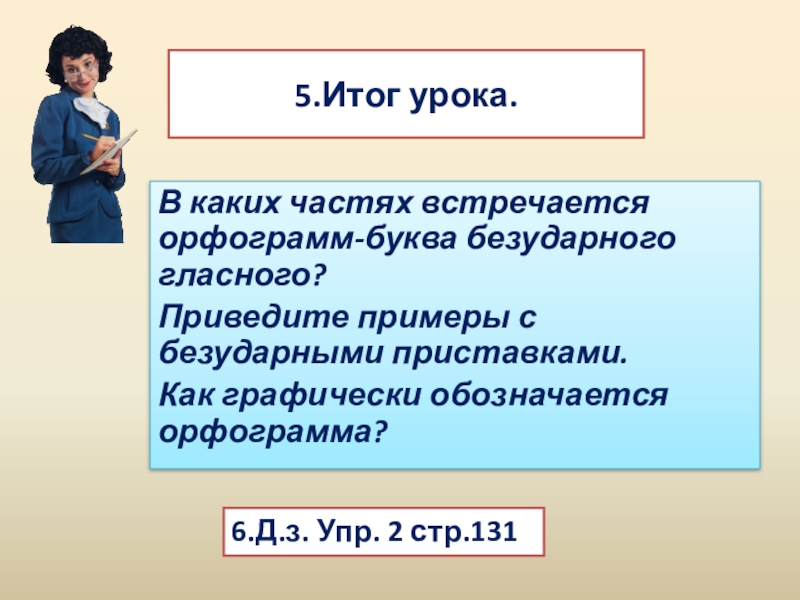 5.Итог урока.

В каких частях встречается орфограмм-буква безударного гласного?

Приведите примеры с безударными приставками.

Как графически обозначается орфограмма?

6.Д.з. Упр. 2 стр.131